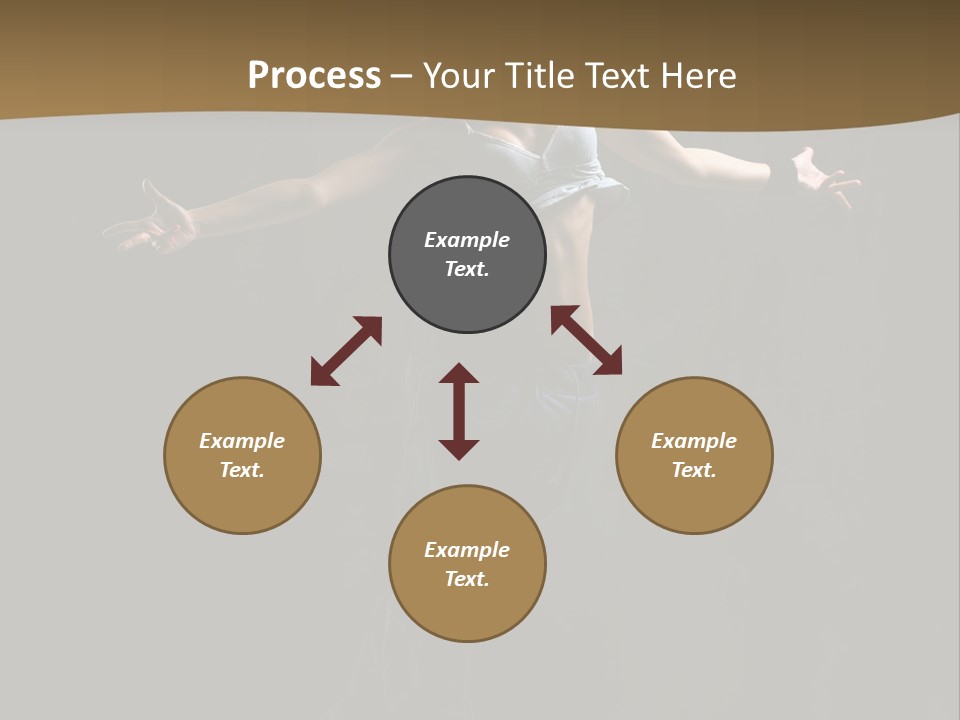 Process – Your Title Text Here

Example Text.

Example Text.

Example Text.

Example Text.